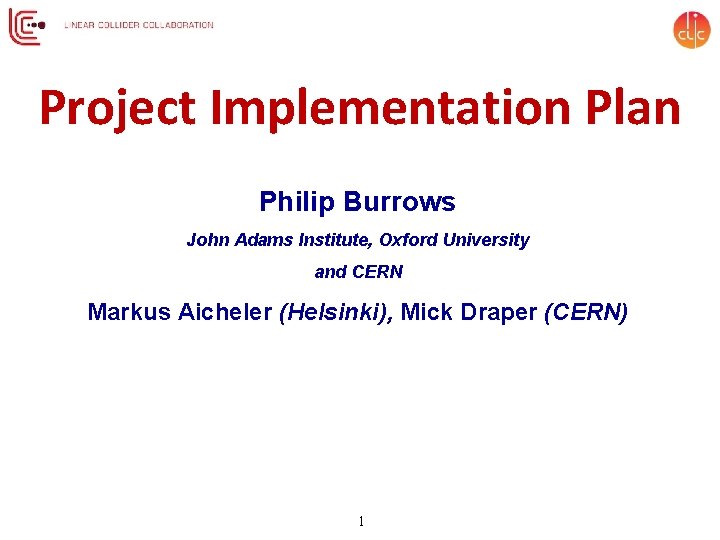 LINEAR COLLIDER COLLABORATION

CLIC

Project Implementation Plan

Philip Burrows

John Adams Institute, Oxford University

and CERN

Markus Aicheler (Helsinki), Mick Draper (CERN)

1